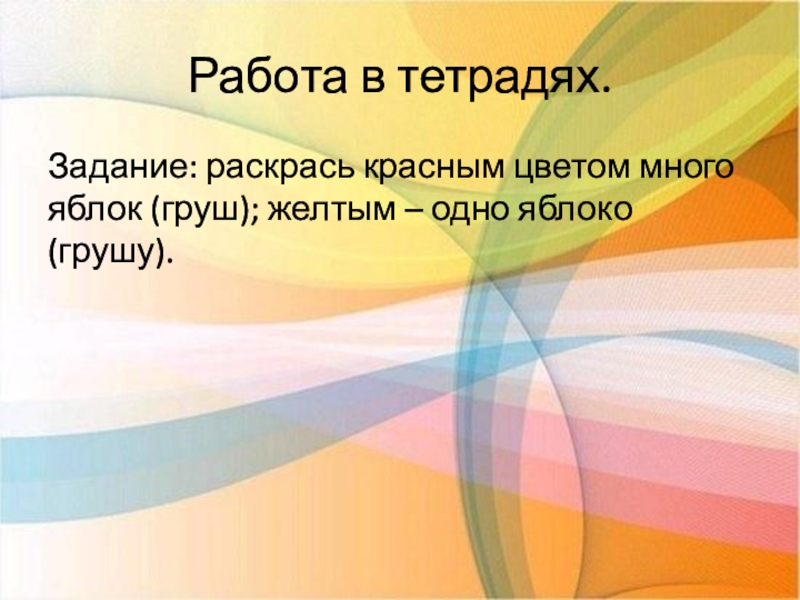 Работа в тетрадях.

Задание: раскрась красным цветом много яблок (груш); желтым – одно яблоко (грушу).